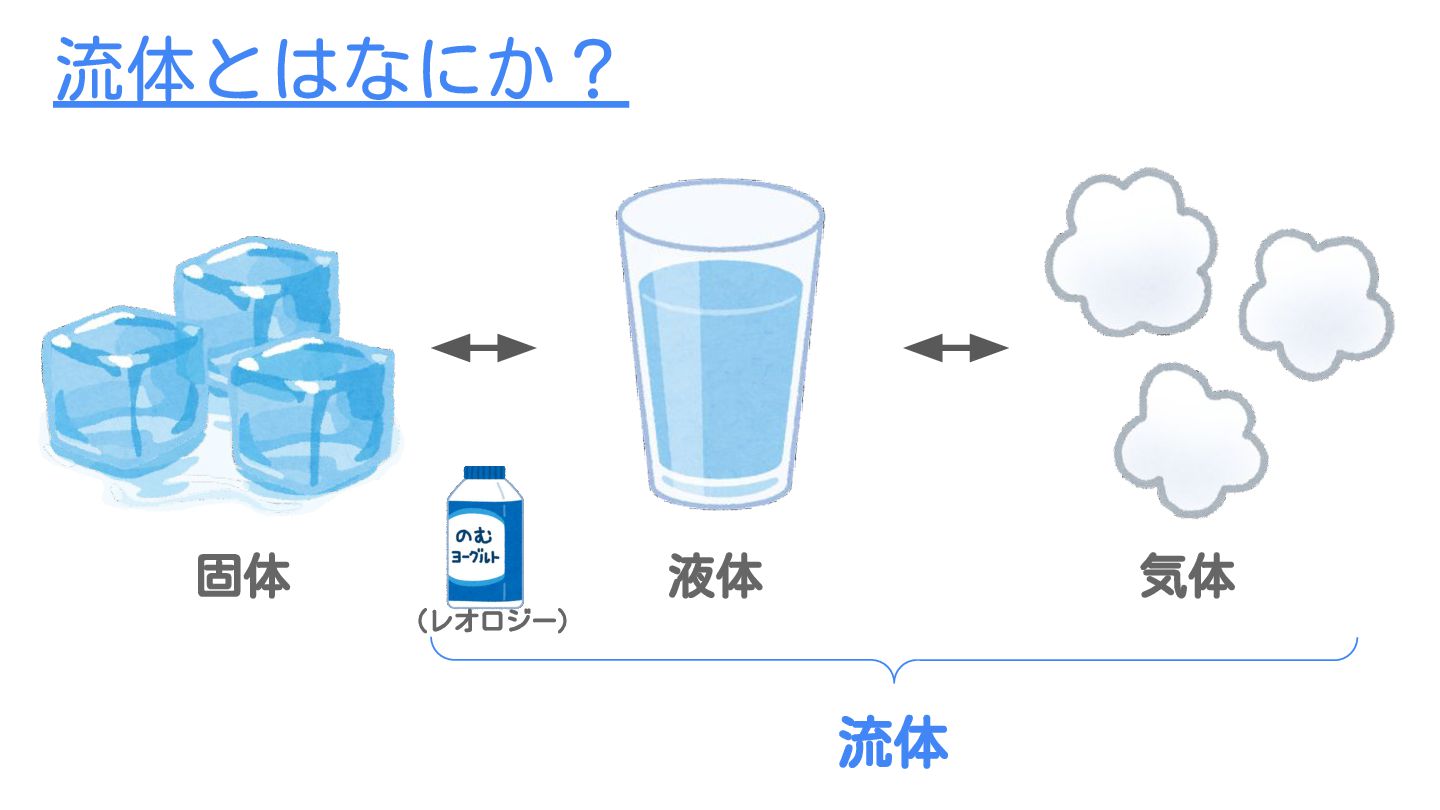 流体とはなにか？

固体

のむ
ヨーグルト
（レオロジー）

液体

気体

流体